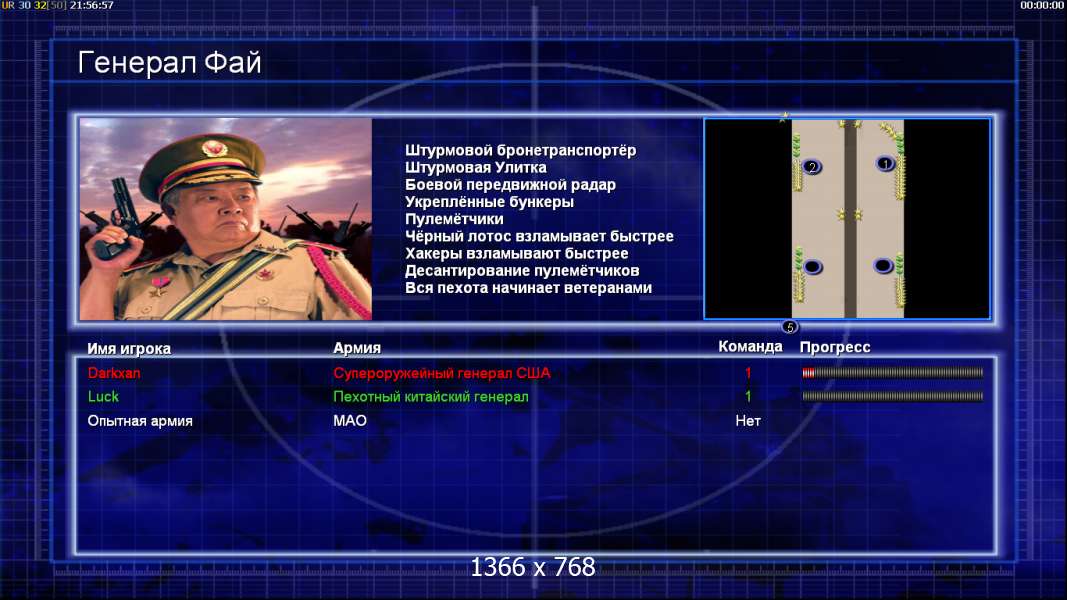 UR 30 32[50] 21:56:57

00:00:00

Генерал Фай

Штурмовой бронетранспортёр
Штурмовая Улитка
Боевой передвижной радар
Укреплённые бункеры
Пулемётчики
Чёрный лотос взламывает быстрее
Хакеры взламывают быстрее
Десантирование пулемётчиков
Вся пехота начинает ветеранами

2
1
5

| Имя игрока | Армия | Команда | Прогресс |
|---|---|---|---|
| Darkxan | Супероружейный генерал США | 1 | |
| Luck | Пехотный китайский генерал | 1 | |
| Опытная армия | МАО | Нет | |

1366 x 768